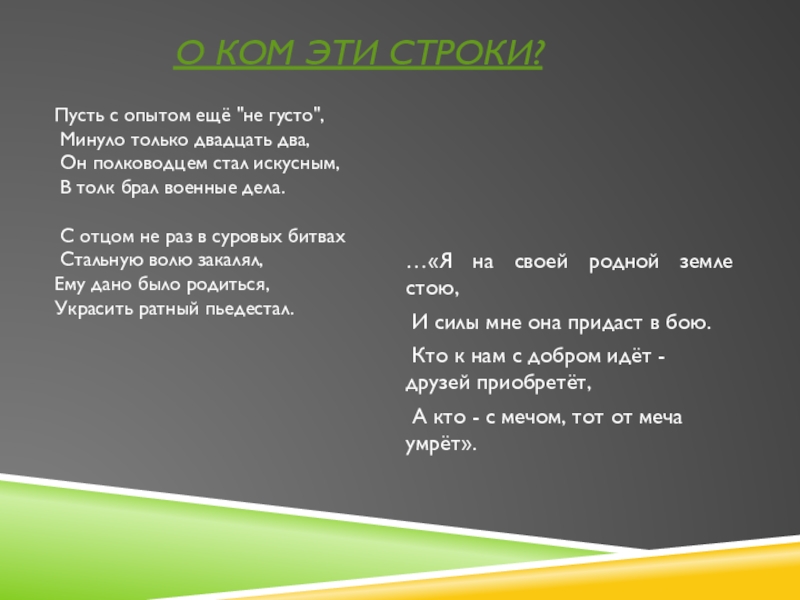 О КОМ ЭТИ СТРОКИ?

Пусть с опытом ещё "не густо",
Минуло только двадцать два,
Он полководцем стал искусным,
В толк брал военные дела.

С отцом не раз в суровых битвах
Стальную волю закалял,
Ему дано было родиться,
Украсить ратный пьедестал.

…«Я на своей родной земле стою,

И силы мне она придаст в бою.

Кто к нам с добром идёт - друзей приобретёт,

А кто - с мечом, тот от меча умрёт».